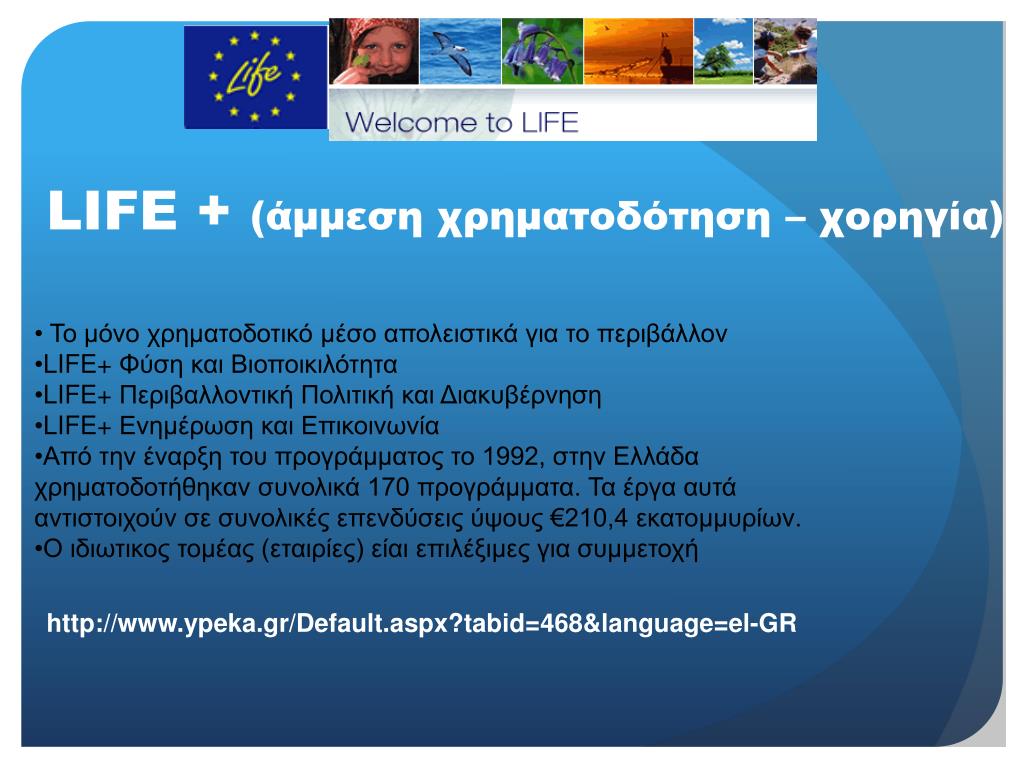 Life

Welcome to LIFE

LIFE + (άμμεση χρηματοδότηση – χορηγία)

• Το μόνο χρηματοδοτικό μέσο απολειστικά για το περιβάλλον
•LIFE+ Φύση και Βιοποικιλότητα
•LIFE+ Περιβαλλοντική Πολιτική και Διακυβέρνηση
•LIFE+ Ενημέρωση και Επικοινωνία
•Από την έναρξη του προγράμματος το 1992, στην Ελλάδα χρηματοδοτήθηκαν συνολικά 170 προγράμματα. Τα έργα αυτά αντιστοιχούν σε συνολικές επενδύσεις ύψους €210,4 εκατομμυρίων.
•Ο ιδιωτικος τομέας (εταιρίες) είαι επιλέξιμες για συμμετοχή

http://www.ypeka.gr/Default.aspx?tabid=468&language=el-GR